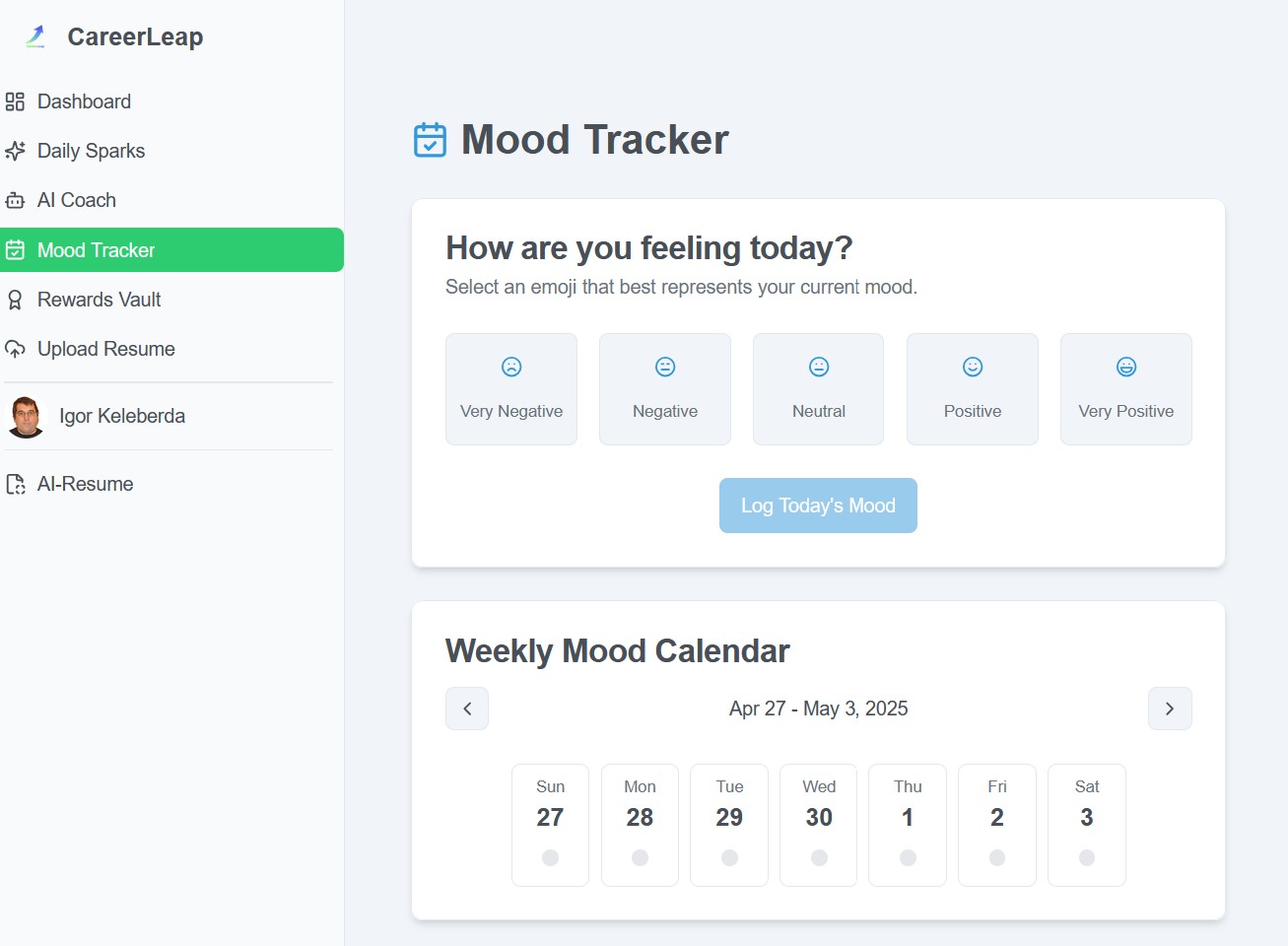 CareerLeap

Dashboard

Daily Sparks

AI Coach

Mood Tracker

Rewards Vault

Upload Resume

Igor Keleberda

AI-Resume

Mood Tracker

How are you feeling today?

Select an emoji that best represents your current mood.

Very Negative

Negative

Neutral

Positive

Very Positive

Log Today's Mood

Weekly Mood Calendar

Apr 27 - May 3, 2025

Sun 27

Mon 28

Tue 29

Wed 30

Thu 1

Fri 2

Sat 3